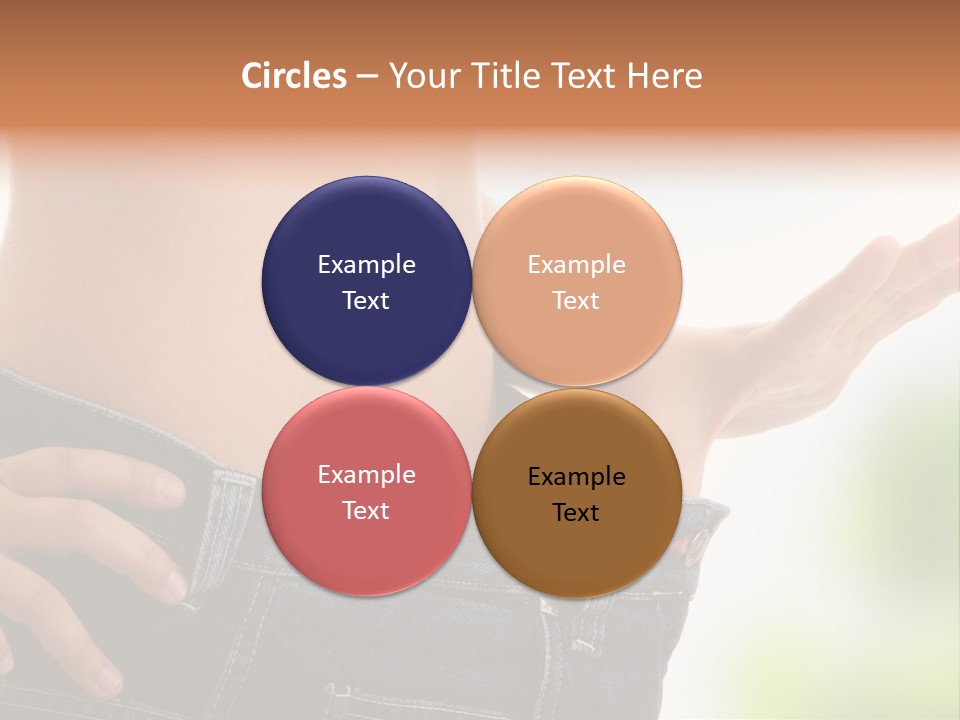 Circles – Your Title Text Here

Example Text

Example Text

Example Text

Example Text